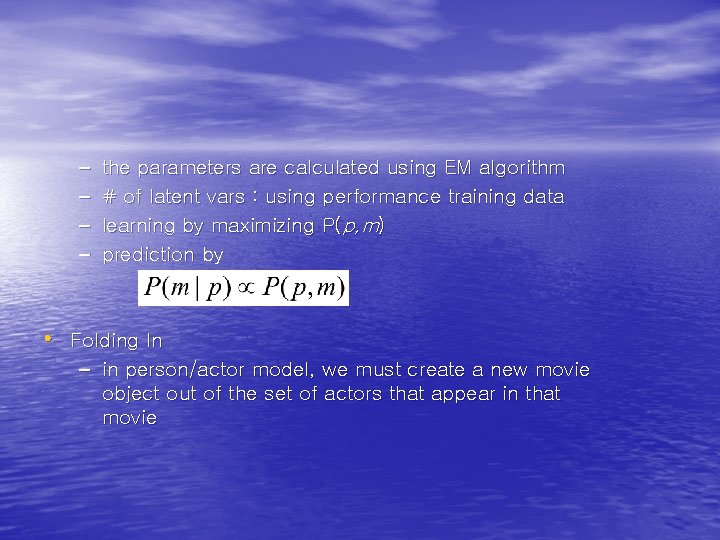 – the parameters are calculated using EM algorithm
– # of latent vars : using performance training data
– learning by maximizing P($p,m$)
– prediction by

$P(m \mid p) \propto P(p,m)$

• Folding In
– in person/actor model, we must create a new movie object out of the set of actors that appear in that movie